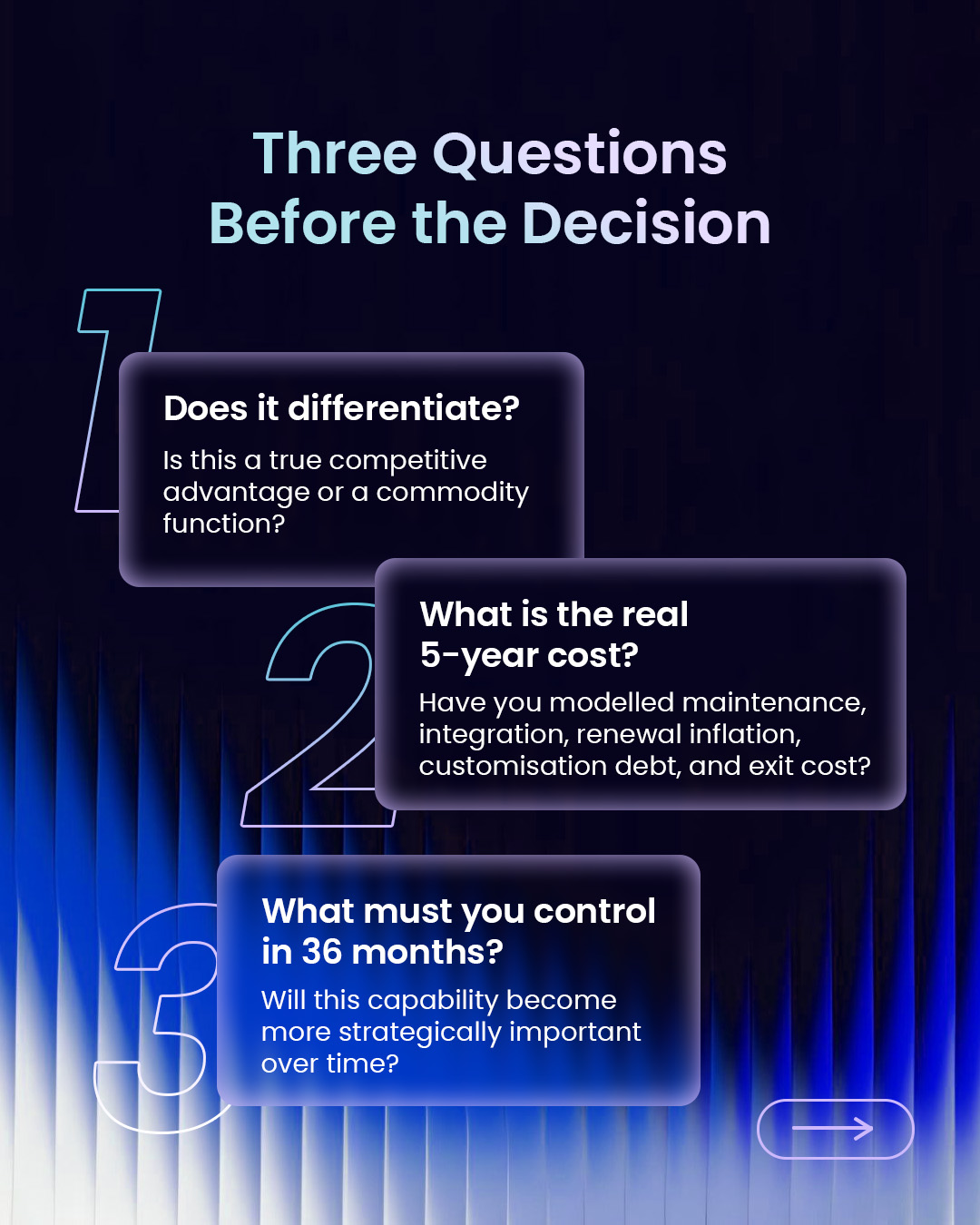 Three Questions Before the Decision

1

Does it differentiate?

Is this a true competitive advantage or a commodity function?

2

What is the real 5-year cost?

Have you modelled maintenance, integration, renewal inflation, customisation debt, and exit cost?

3

What must you control in 36 months?

Will this capability become more strategically important over time?